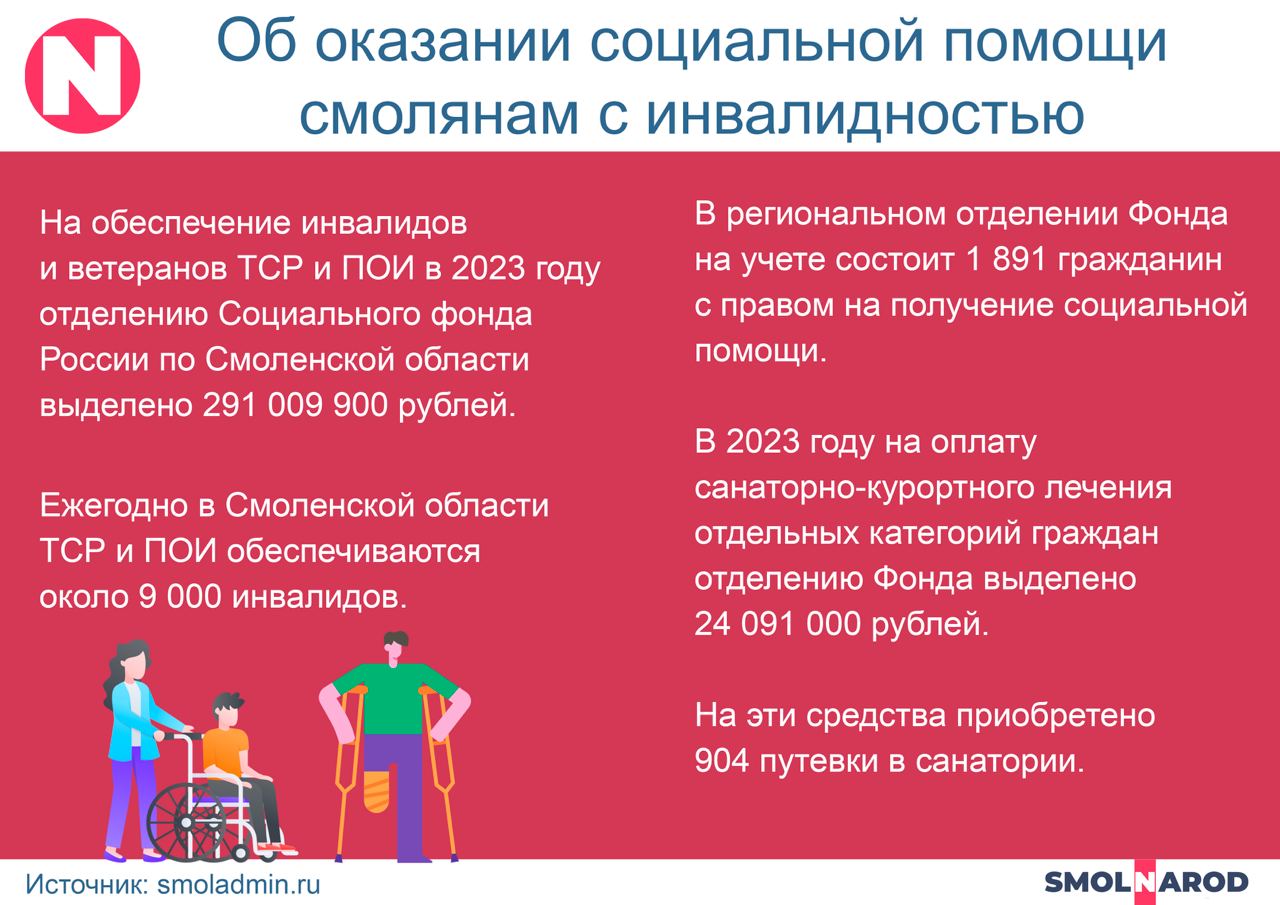 N

Об оказании социальной помощи смолянам с инвалидностью

На обеспечение инвалидов и ветеранов ТСР и ПОИ в 2023 году отделению Социального фонда России по Смоленской области выделено 291 009 900 рублей.

Ежегодно в Смоленской области ТСР и ПОИ обеспечиваются около 9 000 инвалидов.

В региональном отделении Фонда на учете состоит 1 891 гражданин с правом на получение социальной помощи.

В 2023 году на оплату санаторно-курортного лечения отдельных категорий граждан отделению Фонда выделено 24 091 000 рублей.

На эти средства приобретено 904 путевки в санатории.

Источник: smoladmin.ru

SMOLNAROD